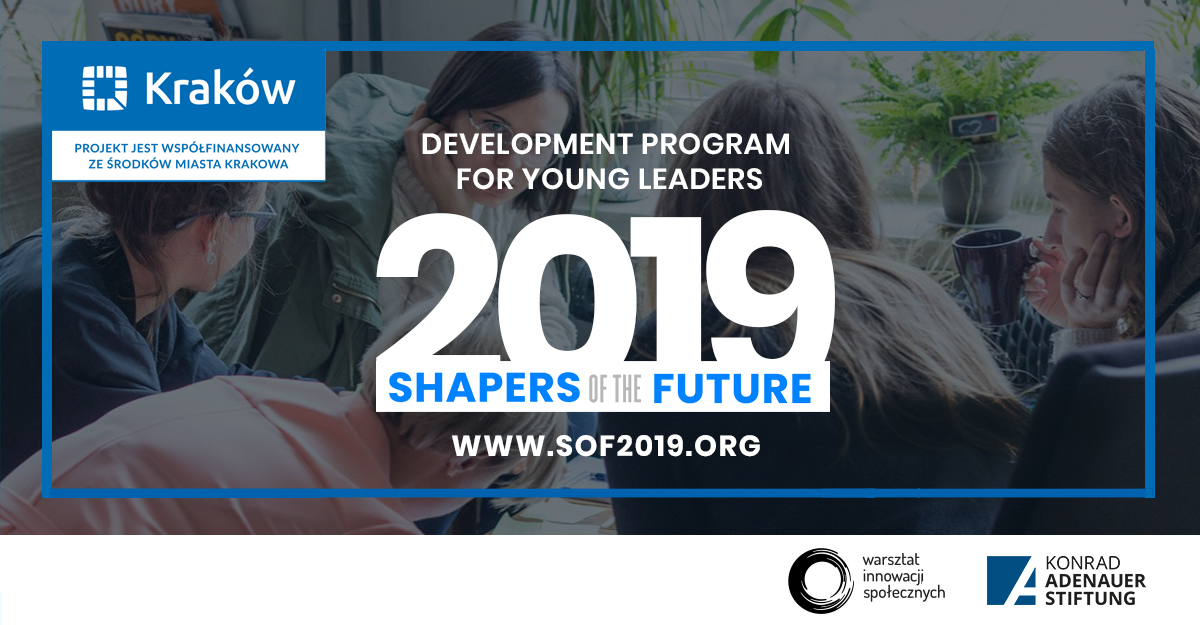 Kraków

PROJEKT JEST WSPÓŁFINANSOWANY ZE ŚRODKÓW MIASTA KRAKOWA

DEVELOPMENT PROGRAM FOR YOUNG LEADERS

2019

SHAPERS OF THE FUTURE

WWW.SOF2019.ORG

warsztat innowacji społecznych

KONRAD ADENAUER STIFTUNG